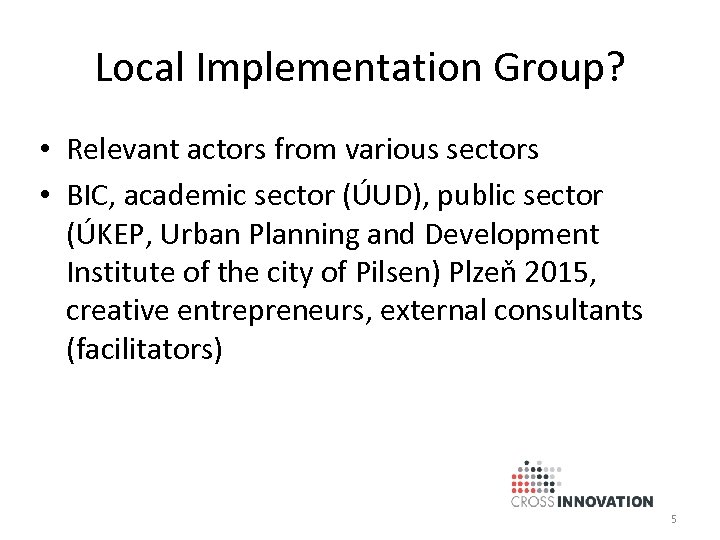 Local Implementation Group?

• Relevant actors from various sectors
• BIC, academic sector (ÚUD), public sector (ÚKEP, Urban Planning and Development Institute of the city of Pilsen) Plzeň 2015, creative entrepreneurs, external consultants (facilitators)

CROSS INNOVATION

5